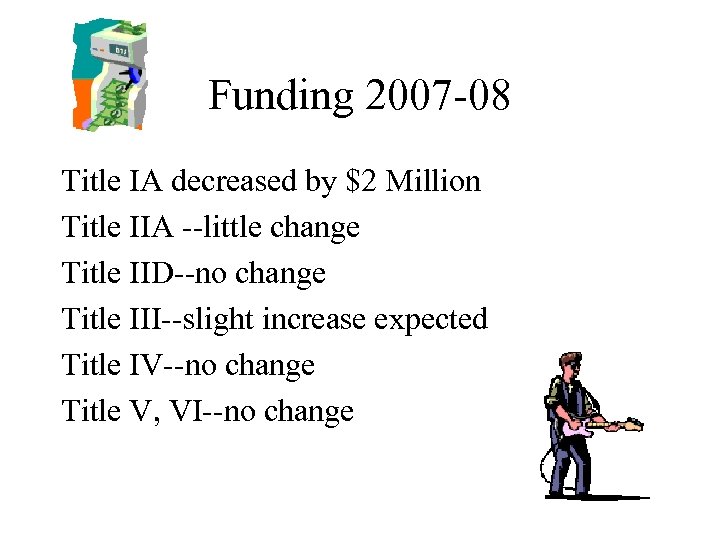 Funding 2007-08

Title IA decreased by \$2 Million

Title IIA --little change

Title IID--no change

Title III--slight increase expected

Title IV--no change

Title V, VI--no change